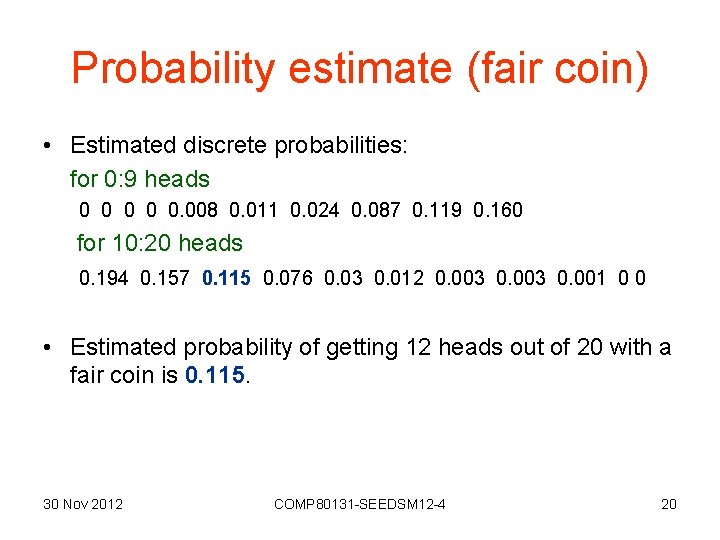 Probability estimate (fair coin)

• Estimated discrete probabilities:

for 0:9 heads

0 0 0 0 0.008 0.011 0.024 0.087 0.119 0.160

for 10:20 heads

0.194 0.157 0.115 0.076 0.03 0.012 0.003 0.003 0.001 0 0

• Estimated probability of getting 12 heads out of 20 with a fair coin is 0.115.

30 Nov 2012

COMP80131-SEEDSM12-4

20